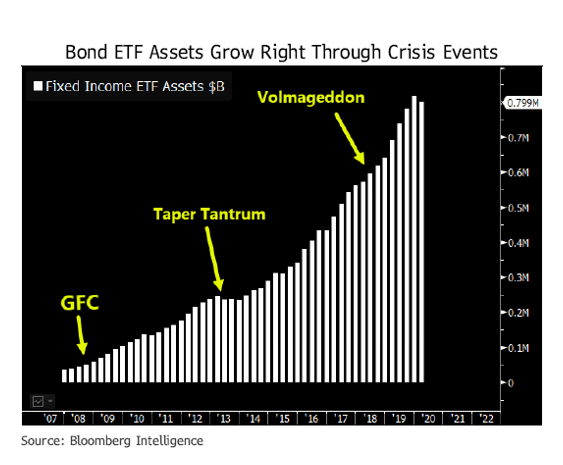 Bond ETF Assets Grow Right Through Crisis Events

Fixed Income ETF Assets $B

Volmageddon

Taper Tantrum

GFC

0.799M
0.7M
0.6M
0.5M
0.4M
0.3M
0.2M
0.1M
0

'07 '08 '09 '10 '11 '12 '13 '14 '15 '16 '17 '18 '19 '20 '21 '22

Source: Bloomberg Intelligence